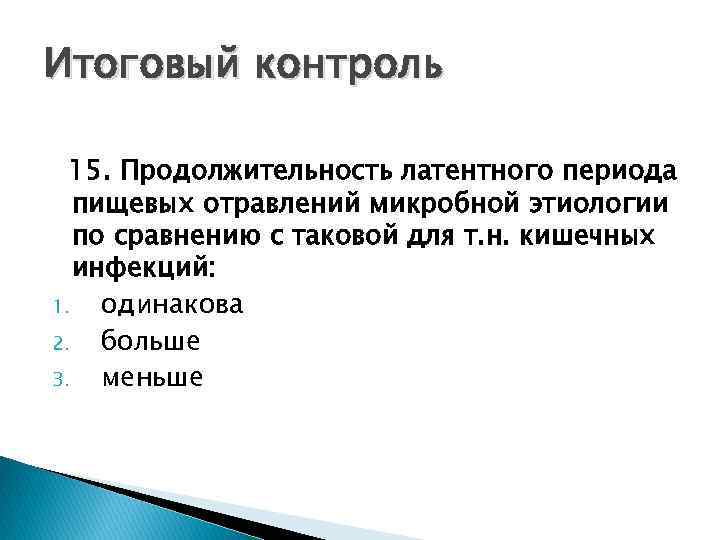 Итоговый контроль

15. Продолжительность латентного периода пищевых отравлений микробной этиологии по сравнению с таковой для т.н. кишечных инфекций:

1. одинакова
2. больше
3. меньше